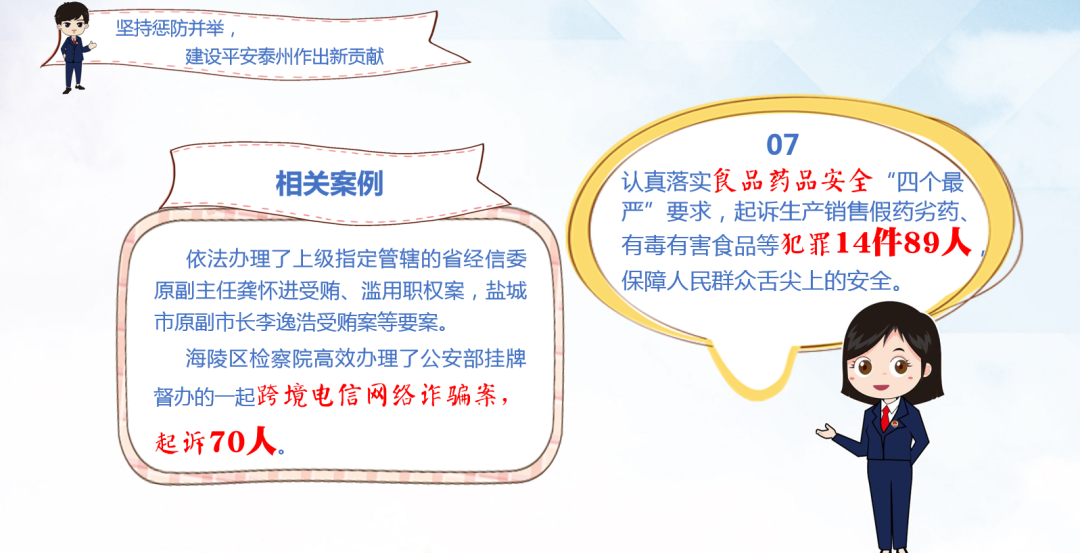 坚持惩防并举，
建设平安泰州作出新贡献

相关案例

依法办理了上级指定管辖的省经信委原副主任龚怀进受贿、滥用职权案，盐城市原副市长李逸浩受贿案等要案。

海陵区检察院高效办理了公安部挂牌督办的一起跨境电信网络诈骗案，起诉70人。

07

认真落实食品药品安全“四个最严”要求，起诉生产销售假药劣药、有毒有害食品等犯罪14件89人，保障人民群众舌尖上的安全。